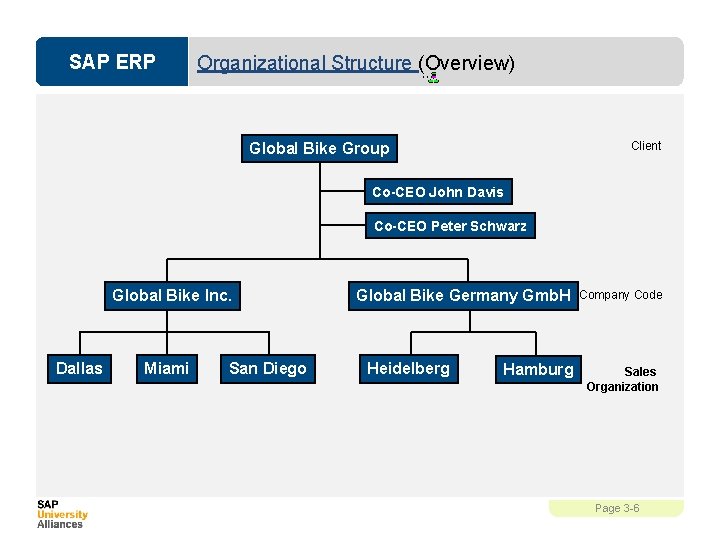 SAP ERP

Organizational Structure (Overview)

Global Bike Group

Client

Co-CEO John Davis

Co-CEO Peter Schwarz

Global Bike Inc.

Global Bike Germany GmbH

Company Code

Dallas

Miami

San Diego

Heidelberg

Hamburg

Sales Organization

SAP University Alliances

Page 3-6